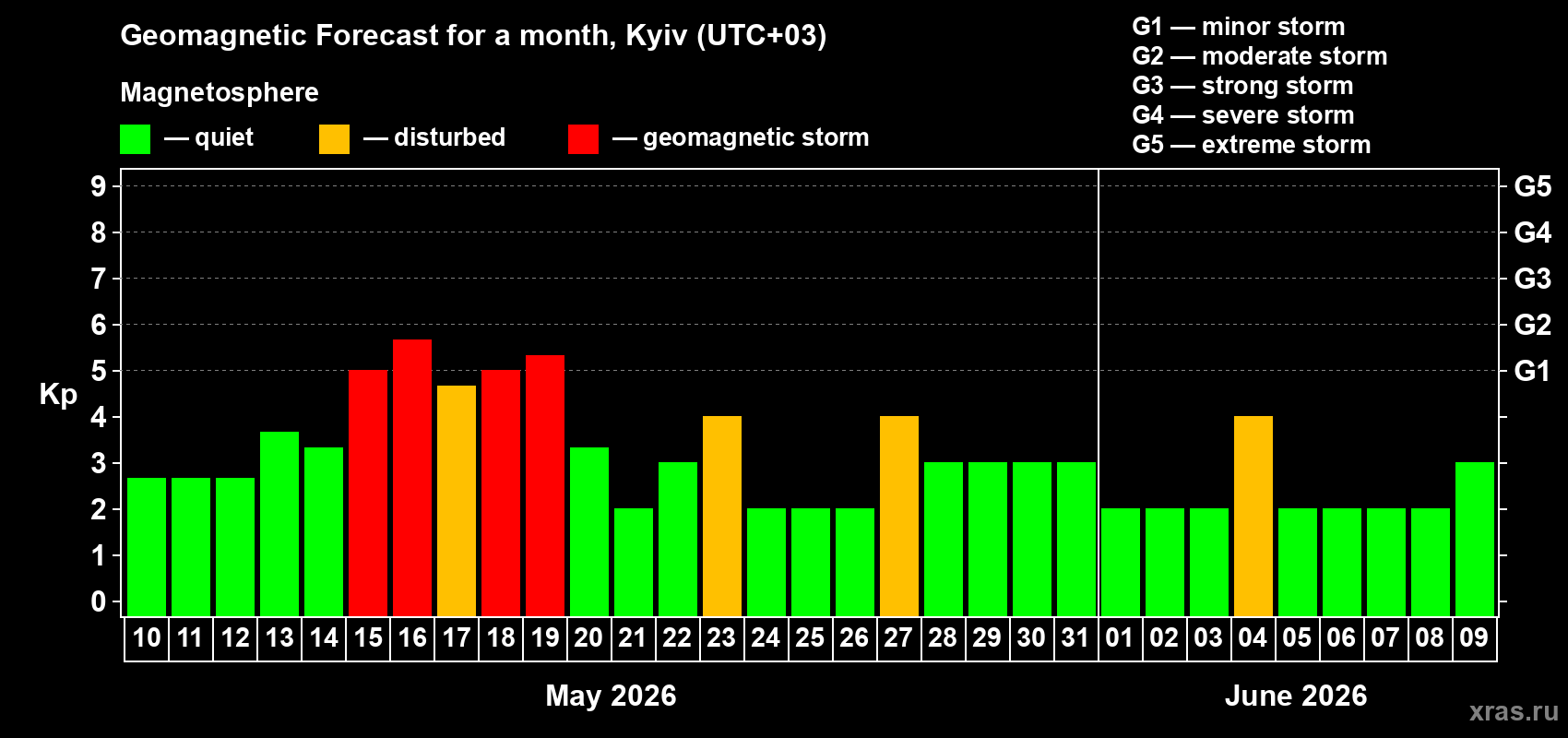 Geomagnetic Forecast for a month, Kyiv (UTC+03)

Magnetosphere

— quiet — disturbed — geomagnetic storm

G1 — minor storm
G2 — moderate storm
G3 — strong storm
G4 — severe storm
G5 — extreme storm

Kp

9
8
7
6
5
4
3
2
1
0

G5
G4
G3
G2
G1

10 11 12 13 14 15 16 17 18 19 20 21 22 23 24 25 26 27 28 29 30 31 01 02 03 04 05 06 07 08 09

May 2026

June 2026

xras.ru